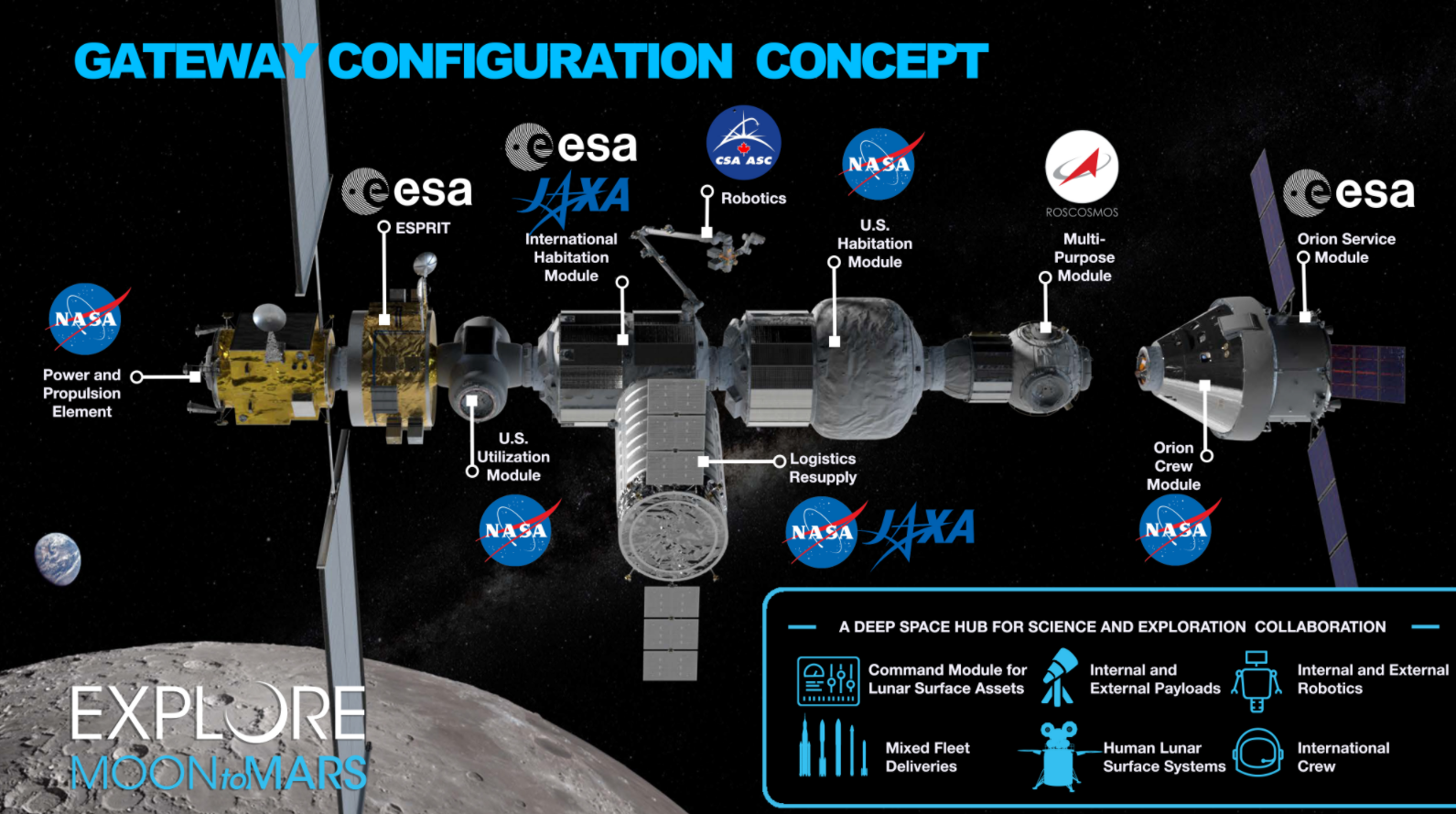 GATEWAY CONFIGURATION CONCEPT

NASA
Power and Propulsion Element

esa
ESPRIT

esa
JAXA
International Habitation Module

CSA ASC
Robotics

NASA
U.S. Habitation Module

ROSCOSMOS
Multi-Purpose Module

esa
Orion Service Module

U.S. Utilization Module
NASA

Logistics Resupply
NASA JAXA

Orion Crew Module
NASA

EXPLORE
MOON to MARS

A DEEP SPACE HUB FOR SCIENCE AND EXPLORATION COLLABORATION

Command Module for Lunar Surface Assets
Internal and External Payloads
Internal and External Robotics
Mixed Fleet Deliveries
Human Lunar Surface Systems
International Crew